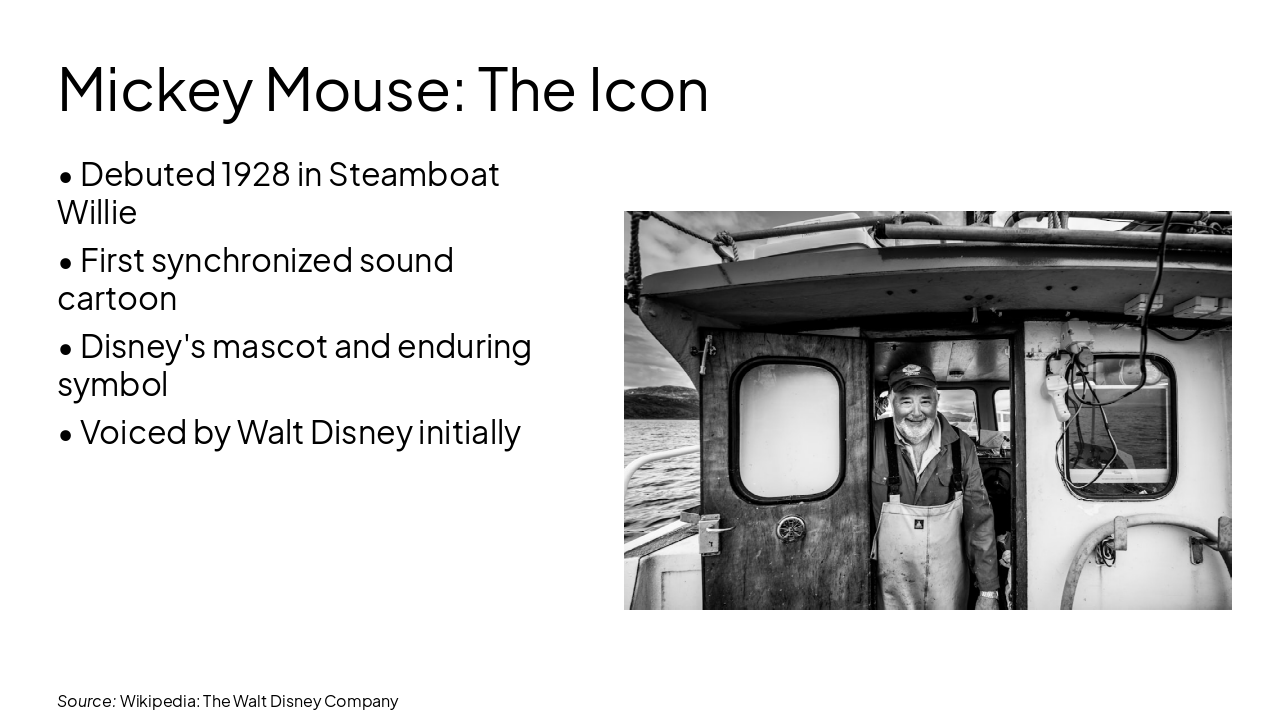 Mickey Mouse: The Icon

• Debuted 1928 in Steamboat Willie

• First synchronized sound cartoon

• Disney's mascot and enduring symbol

• Voiced by Walt Disney initially

Source: Wikipedia: The Walt Disney Company